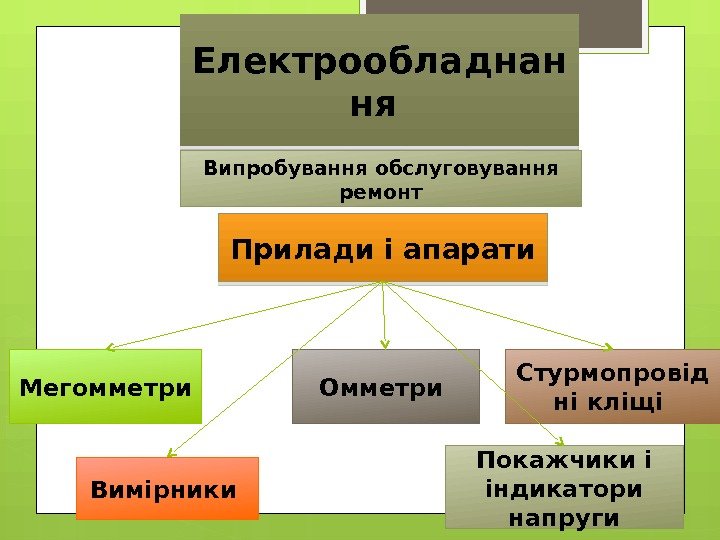 Електрообладнання

Випробування обслуговування ремонт

Прилади і апарати

Мегомметри

Омметри

Стурмопровідні кліщі

Вимірники

Покажчики і індикатори напруги